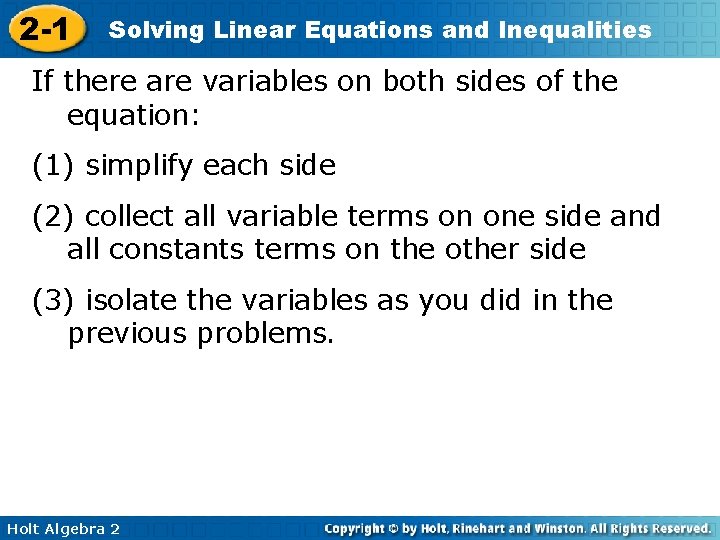 2-1 Solving Linear Equations and Inequalities

If there are variables on both sides of the equation:

(1) simplify each side

(2) collect all variable terms on one side and all constants terms on the other side

(3) isolate the variables as you did in the previous problems.

Holt Algebra 2

Copyright © by Holt, Rinehart and Winston. All Rights Reserved.